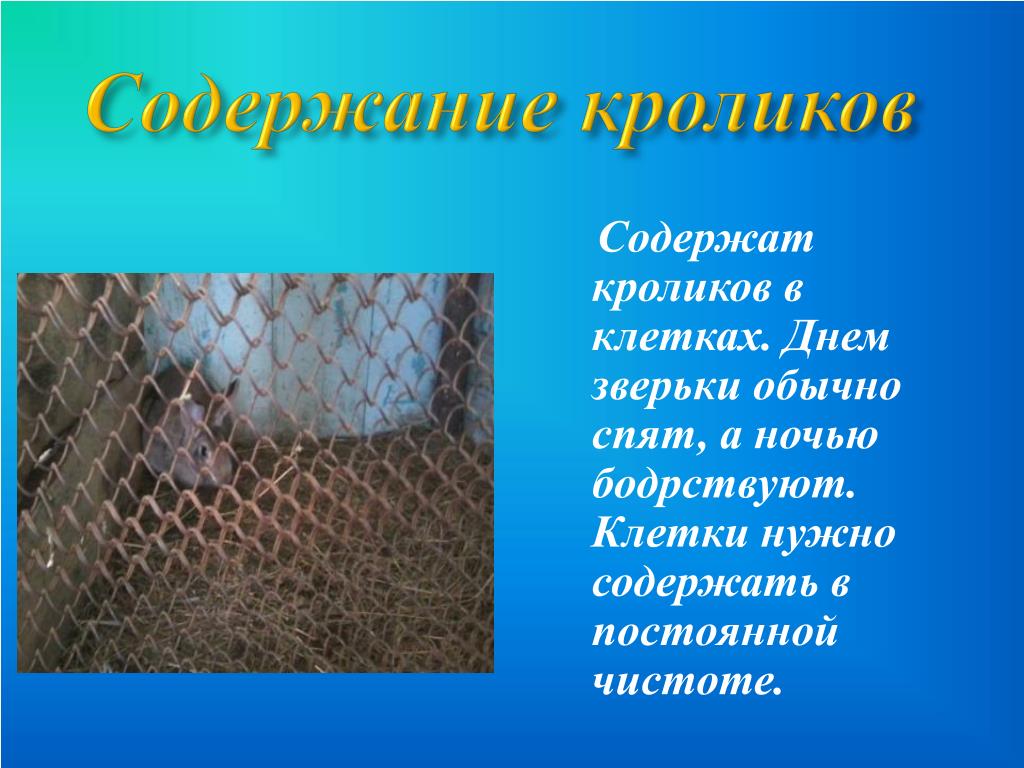 Содержание кроликов

Содержат кроликов в клетках. Днем зверьки обычно спят, а ночью бодрствуют. Клетки нужно содержать в постоянной чистоте.